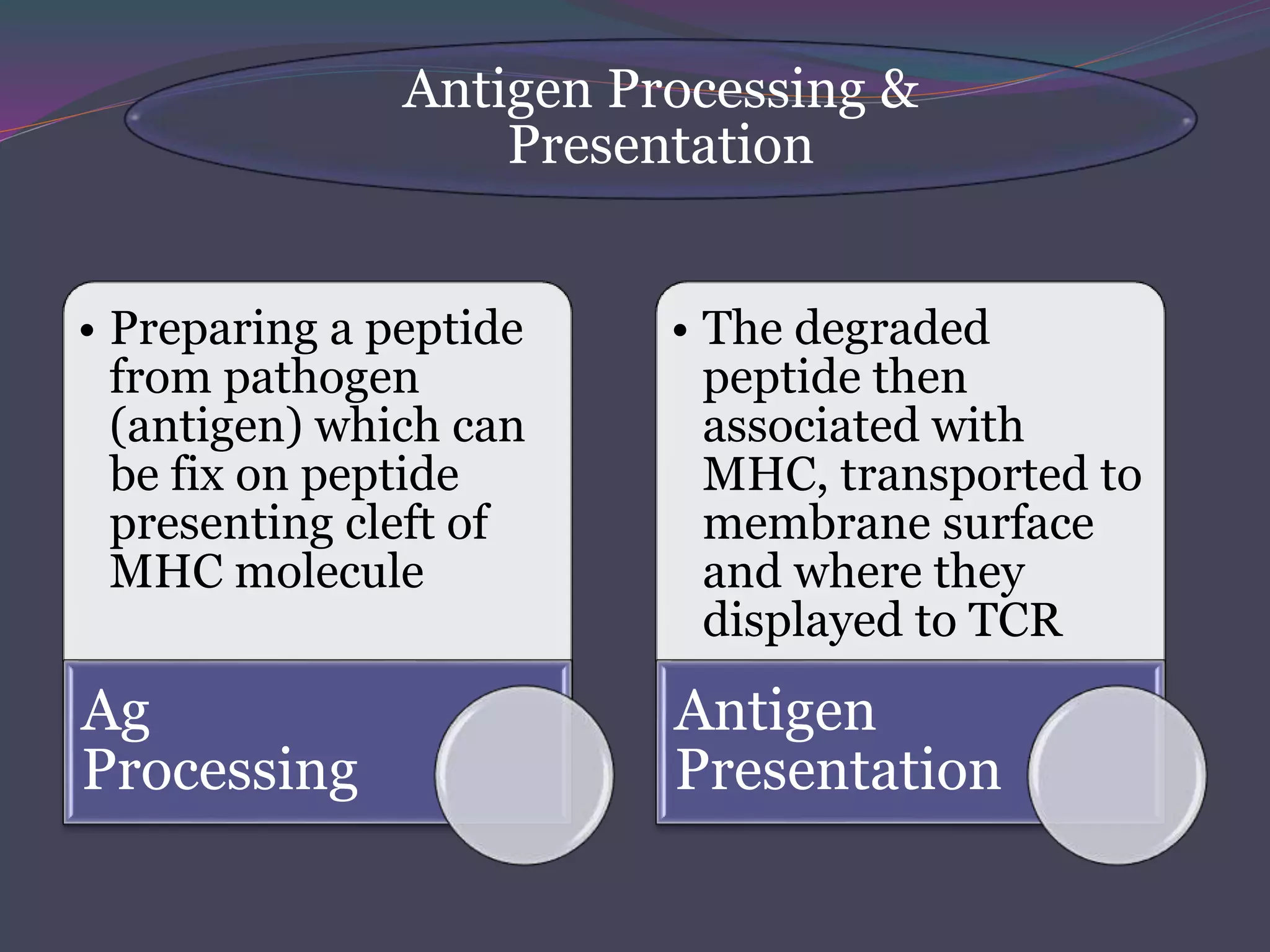 Antigen Processing & Presentation

• Preparing a peptide from pathogen (antigen) which can be fix on peptide presenting cleft of MHC molecule

Ag Processing

• The degraded peptide then associated with MHC, transported to membrane surface and where they displayed to TCR

Antigen Presentation